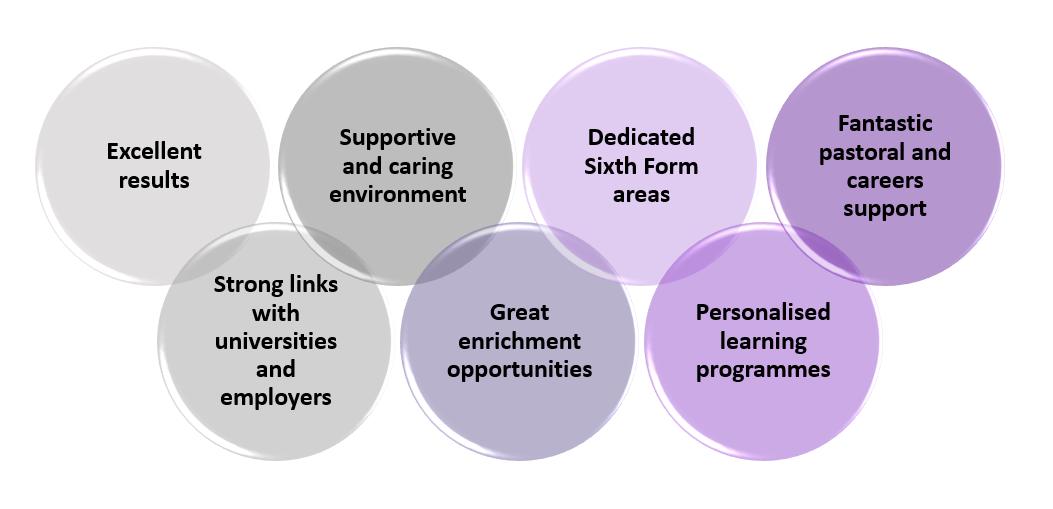 Excellent results

Supportive and caring environment

Dedicated Sixth Form areas

Fantastic pastoral and careers support

Strong links with universities and employers

Great enrichment opportunities

Personalised learning programmes